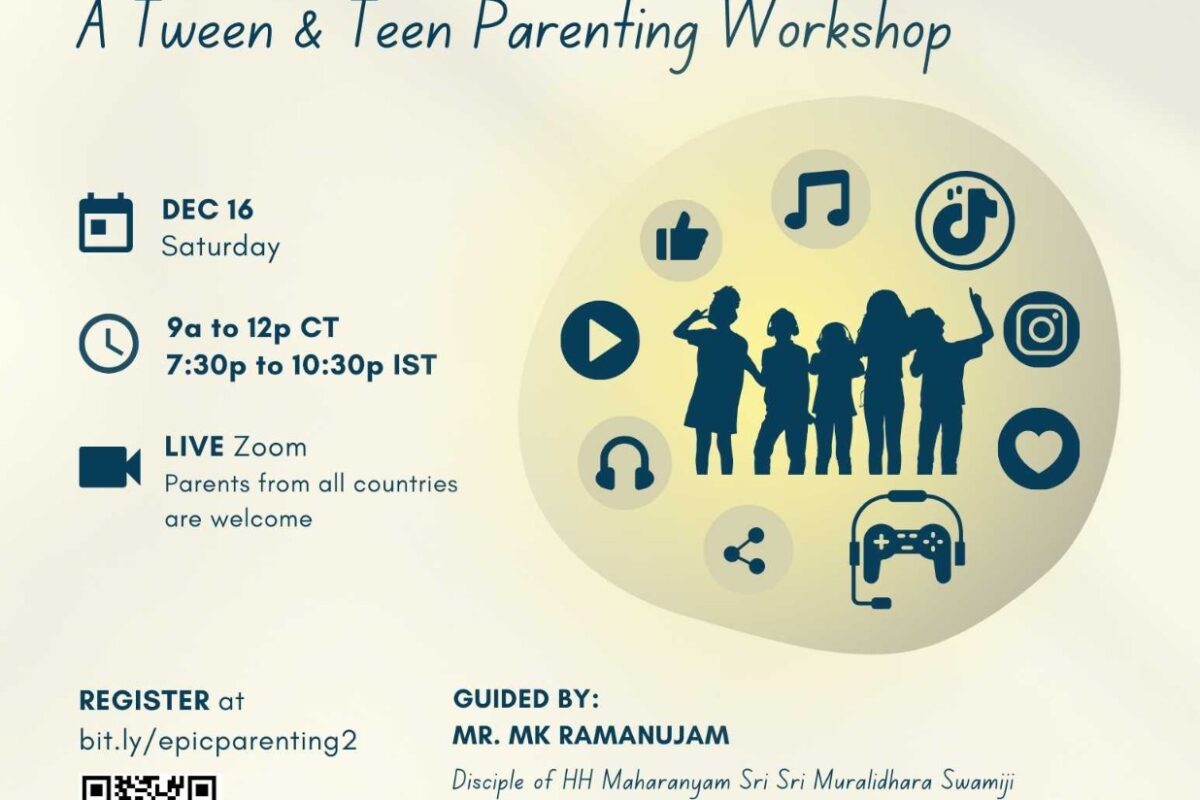 A Tween & Teen Parenting Workshop

DEC 16
Saturday

9a to 12p CT
7:30p to 10:30p IST

LIVE Zoom
Parents from all countries are welcome

REGISTER at
bit.ly/epicparenting2

GUIDED BY:
MR. MK RAMANUJAM
Disciple of HH Maharanyam Sri Sri Muralidhara Swamiji